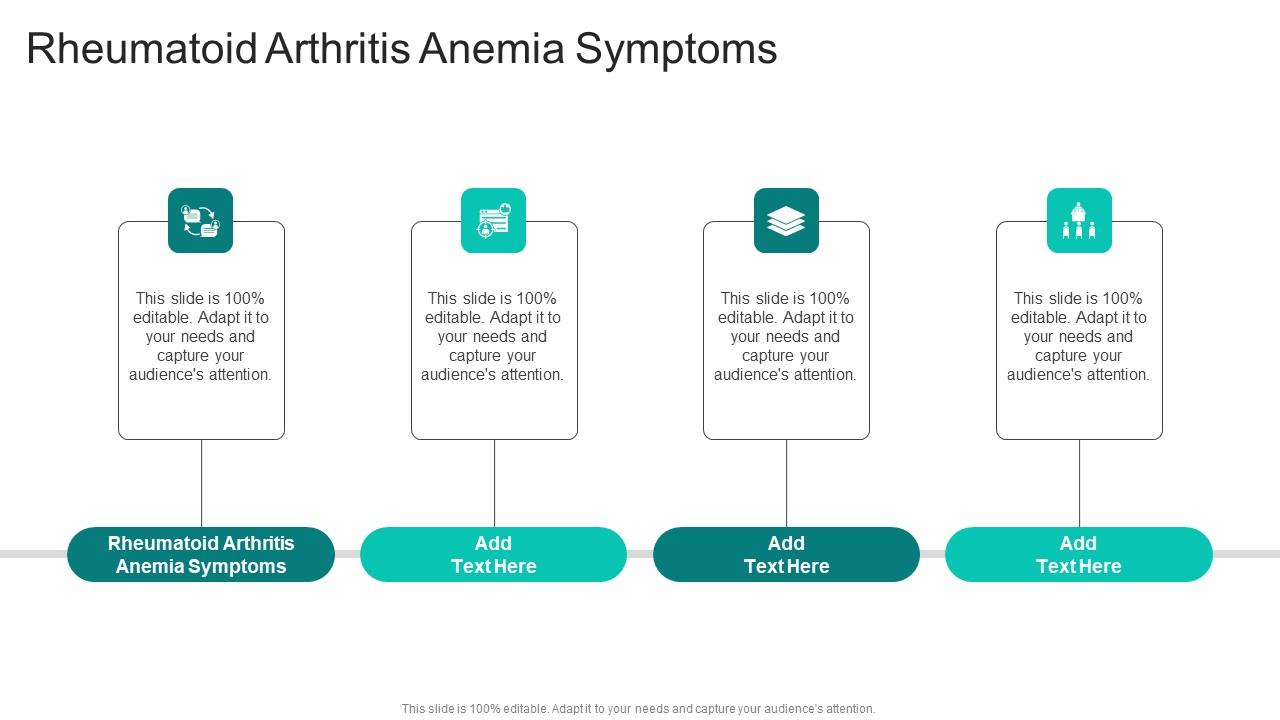 Rheumatoid Arthritis Anemia Symptoms

This slide is 100% editable. Adapt it to your needs and capture your audience's attention.

This slide is 100% editable. Adapt it to your needs and capture your audience's attention.

This slide is 100% editable. Adapt it to your needs and capture your audience's attention.

This slide is 100% editable. Adapt it to your needs and capture your audience's attention.

Rheumatoid Arthritis Anemia Symptoms

Add Text Here

Add Text Here

Add Text Here

This slide is 100% editable. Adapt it to your needs and capture your audience's attention.